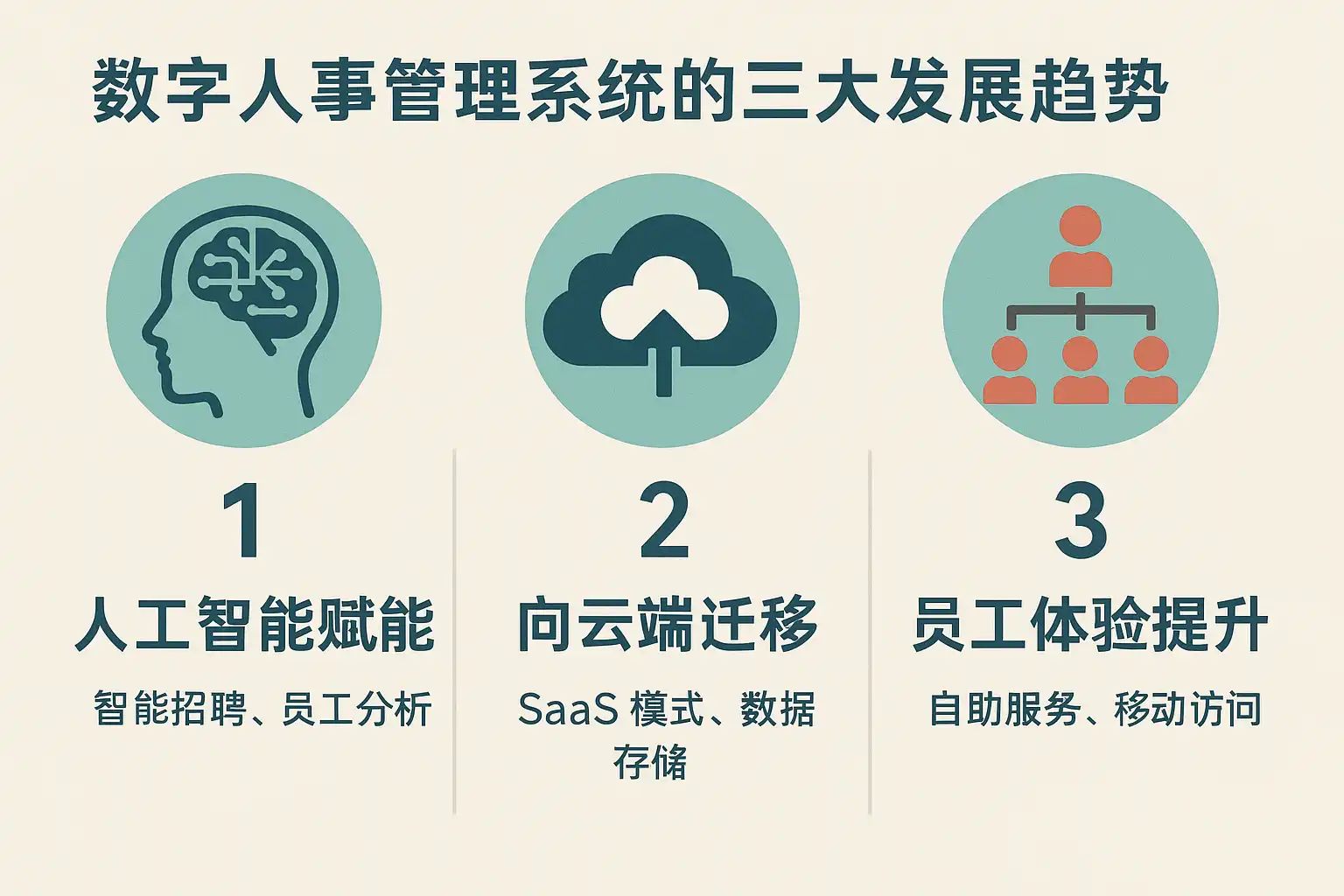 数字人事管理系统的三大发展趋势

1
人工智能赋能
智能招聘、员工分析

2
向云端迁移
SaaS 模式、数据存储

3
员工体验提升
自助服务、移动访问